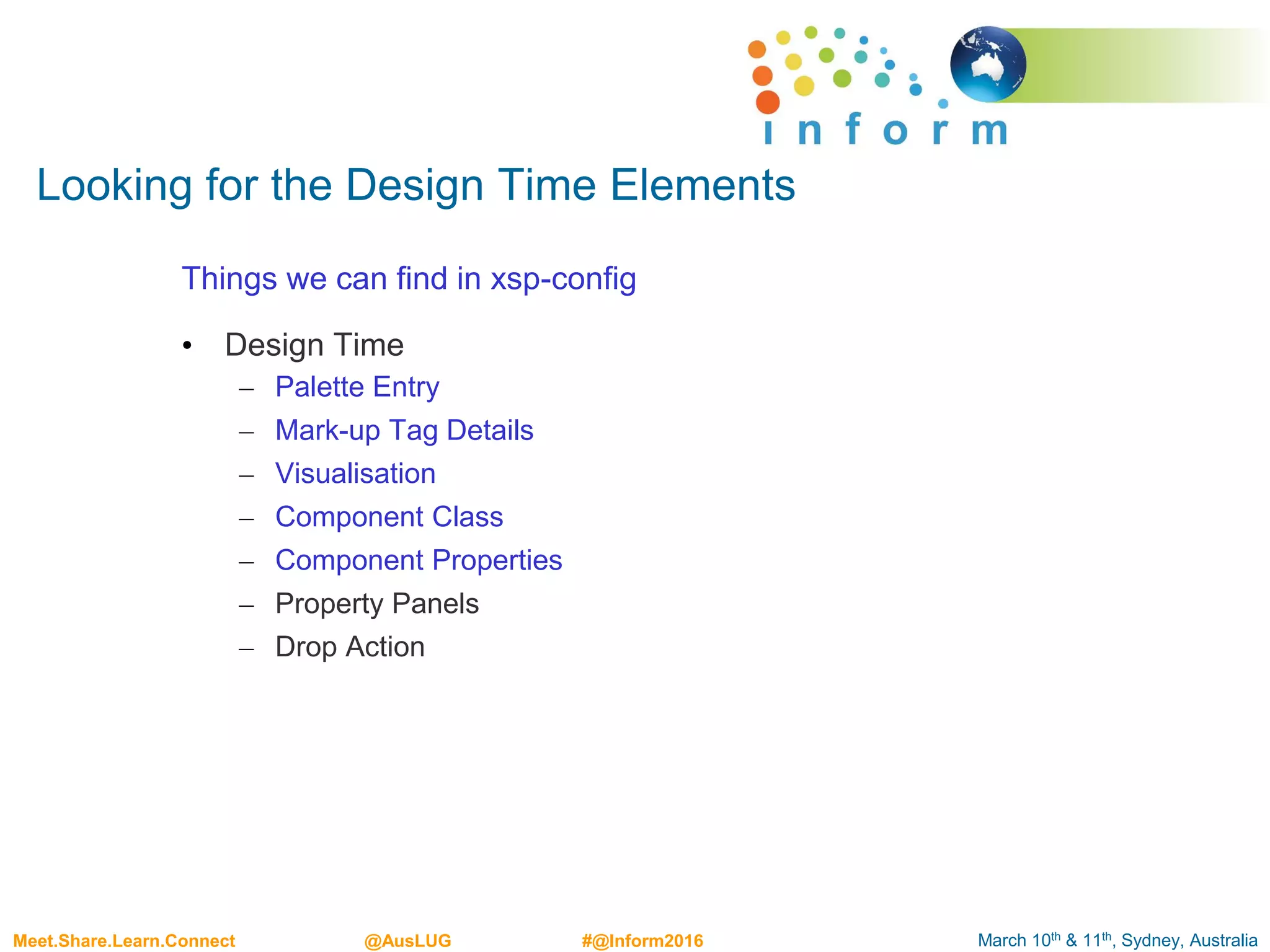 inform

Looking for the Design Time Elements

Things we can find in xsp-config

• Design Time
  – Palette Entry
  – Mark-up Tag Details
  – Visualisation
  – Component Class
  – Component Properties
  – Property Panels
  – Drop Action

Meet.Share.Learn.Connect @AusLUG #@Inform2016 March 10$^{th}$ & 11$^{th}$, Sydney, Australia